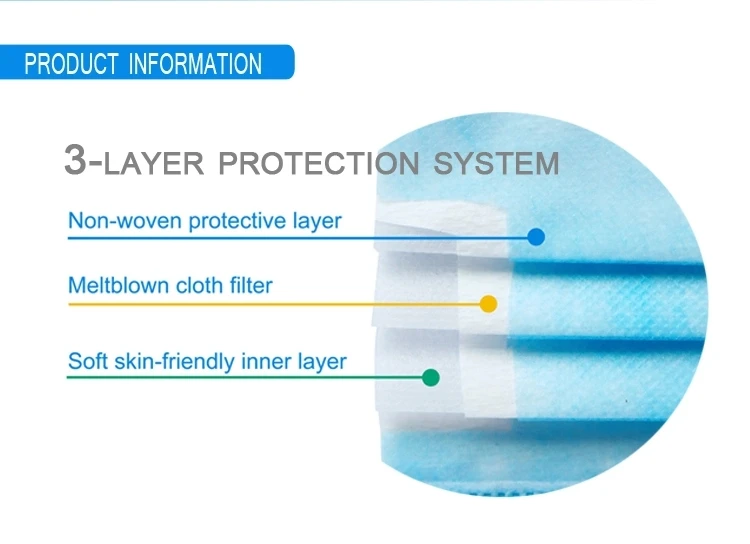 PRODUCT INFORMATION

3-LAYER PROTECTION SYSTEM

Non-woven protective layer

Meltblown cloth filter

Soft skin-friendly inner layer